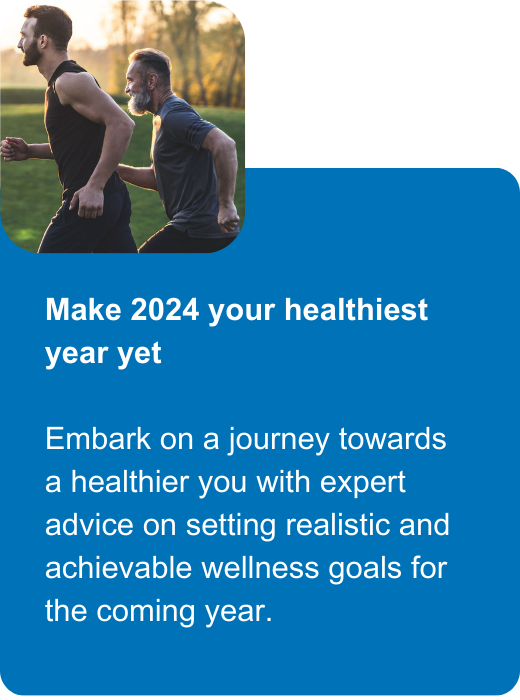 Make 2024 your healthiest year yet

Embark on a journey towards a healthier you with expert advice on setting realistic and achievable wellness goals for the coming year.